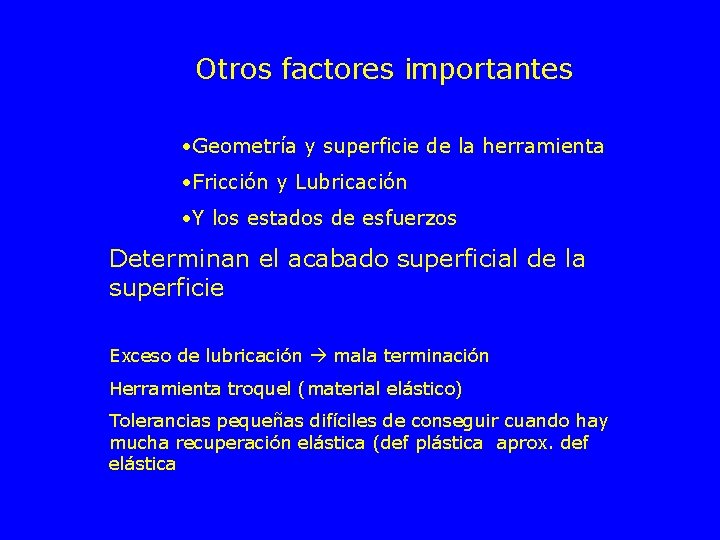 Otros factores importantes

•Geometría y superficie de la herramienta

•Fricción y Lubricación

•Y los estados de esfuerzos

Determinan el acabado superficial de la superficie

Exceso de lubricación → mala terminación

Herramienta troquel (material elástico)

Tolerancias pequeñas difíciles de conseguir cuando hay mucha recuperación elástica (def plástica aprox. def elástica